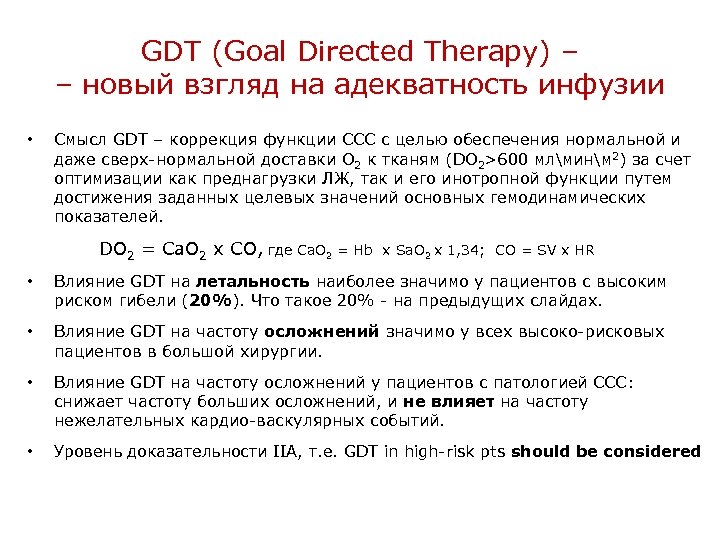 GDT (Goal Directed Therapy) –
– новый взгляд на адекватность инфузии

• Смысл GDT – коррекция функции ССС с целью обеспечения нормальной и даже сверх-нормальной доставки $O_2$ к тканям ($DO_2$>600 мл\мин\м$^2$) за счет оптимизации как преднагрузки ЛЖ, так и его инотропной функции путем достижения заданных целевых значений основных гемодинамических показателей.

$DO_2 = CaO_2$ x CO, где $CaO_2$ = Hb x $SaO_2$ x 1,34; CO = SV x HR

• Влияние GDT на летальность наиболее значимо у пациентов с высоким риском гибели (20%). Что такое 20% - на предыдущих слайдах.

• Влияние GDT на частоту осложнений значимо у всех высоко-рисковых пациентов в большой хирургии.

• Влияние GDT на частоту осложнений у пациентов с патологией ССС: снижает частоту больших осложнений, и не влияет на частоту нежелательных кардио-васкулярных событий.

• Уровень доказательности IIA, т.е. GDT in high-risk pts should be considered